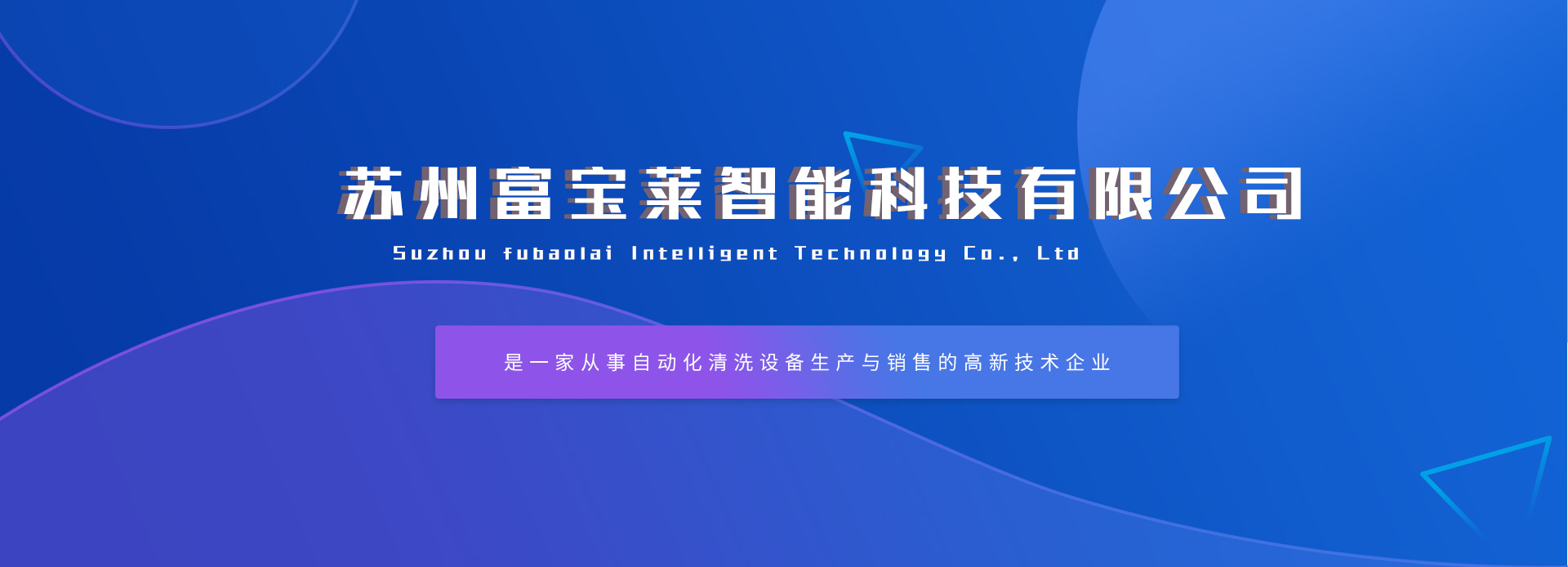 苏州富宝莱智能科技有限公司

Suzhou fubaolai Intelligent Technology Co., Ltd

是一家从事自动化清洗设备生产与销售的高新技术企业